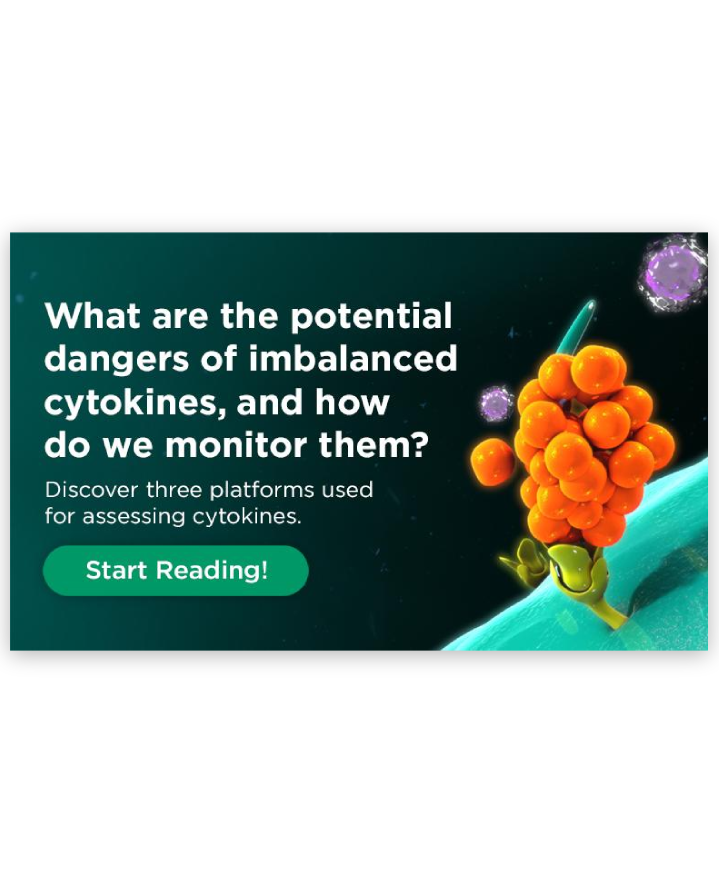 What are the potential dangers of imbalanced cytokines, and how do we monitor them?

Discover three platforms used for assessing cytokines.

Start Reading!